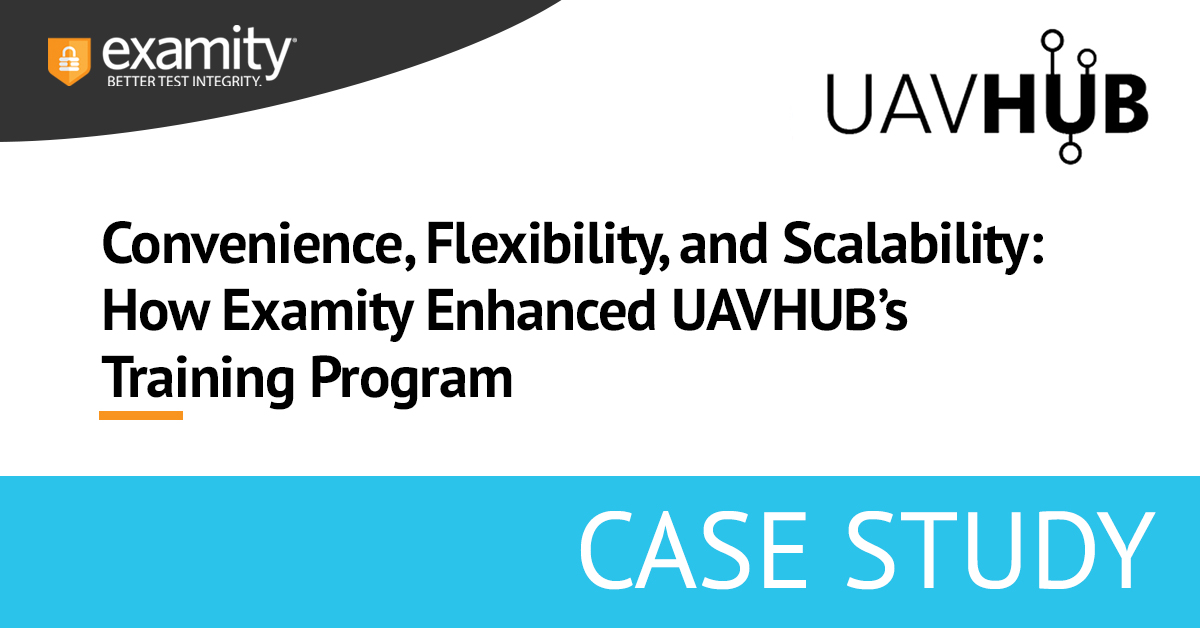 examity®
BETTER TEST INTEGRITY.

UAVHUB

Convenience, Flexibility, and Scalability: How Examity Enhanced UAVHUB's Training Program

CASE STUDY